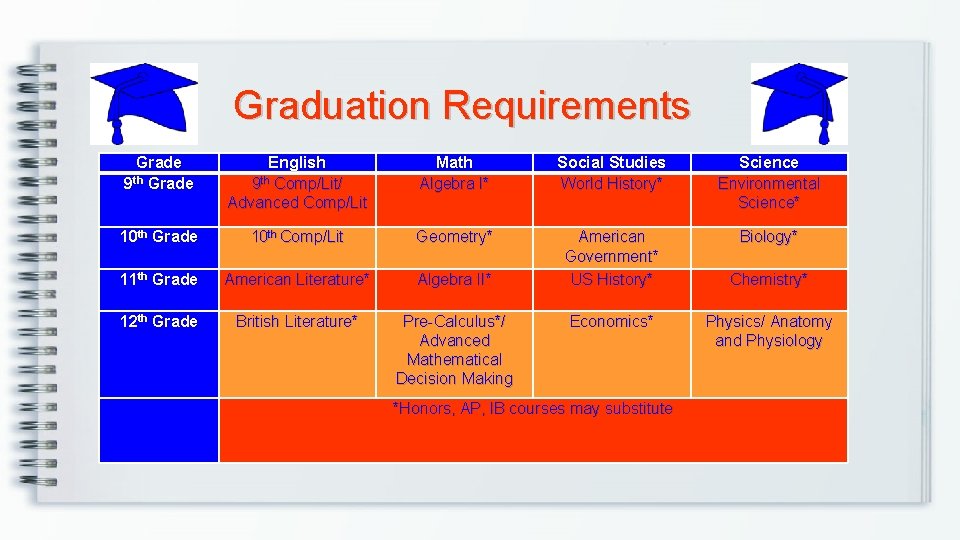 Graduation Requirements

| Grade | English | Math | Social Studies | Science |
|---|---|---|---|---|
| 9th Grade | 9th Comp/Lit/ Advanced Comp/Lit | Algebra I* | World History* | Environmental Science* |
| 10th Grade | 10th Comp/Lit | Geometry* | American Government* | Biology* |
| 11th Grade | American Literature* | Algebra II* | US History* | Chemistry* |
| 12th Grade | British Literature* | Pre-Calculus*/ Advanced Mathematical Decision Making | Economics* | Physics/ Anatomy and Physiology |
| | *Honors, AP, IB courses may substitute | | | |